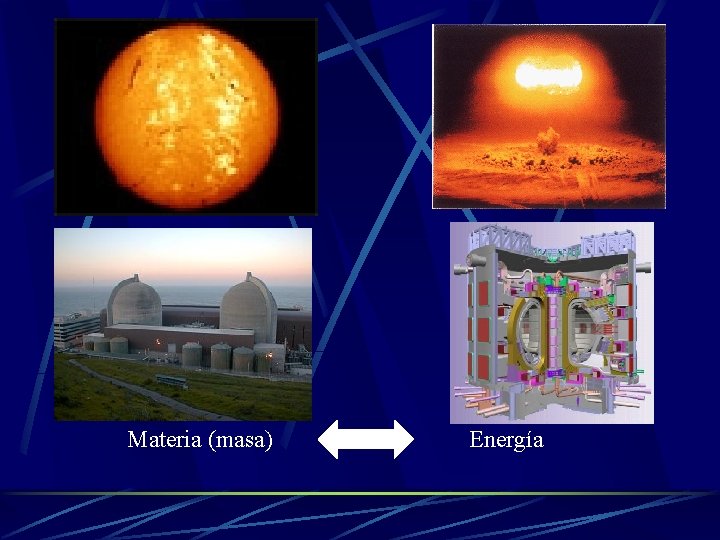 Materia (masa)

Energía